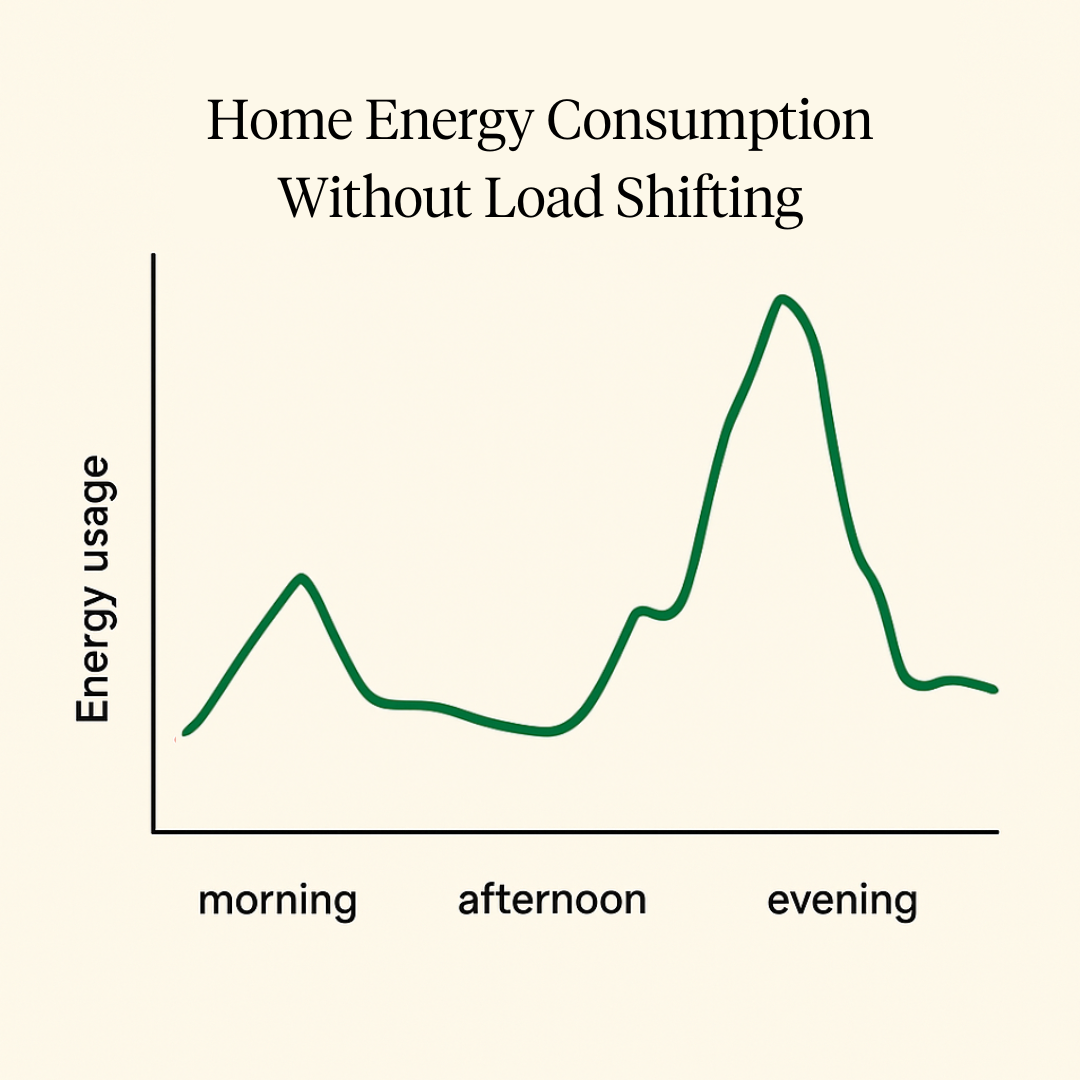 Home Energy Consumption Without Load Shifting

Energy usage

morning afternoon evening